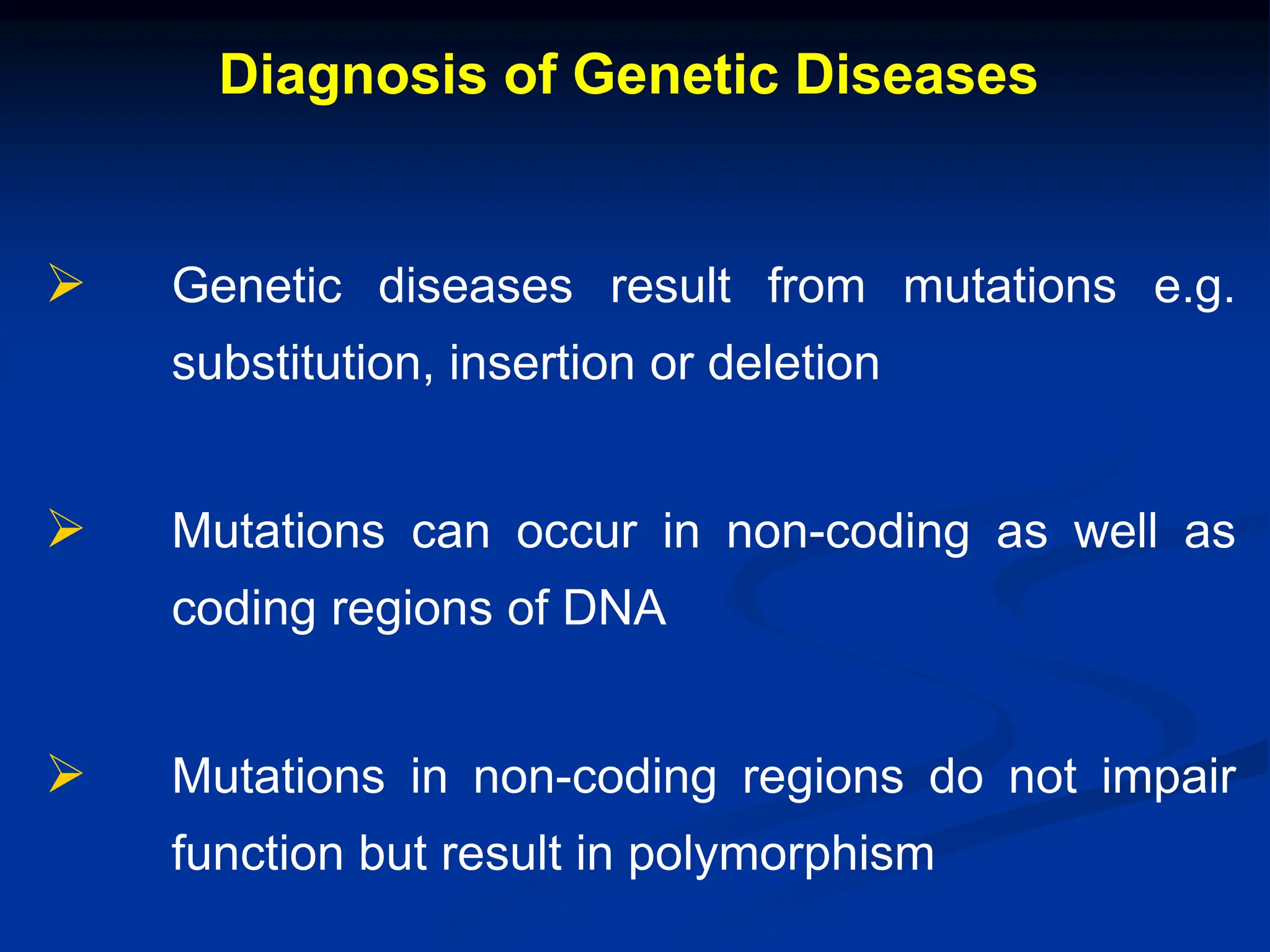 Diagnosis of Genetic Diseases

➢ Genetic diseases result from mutations e.g. substitution, insertion or deletion

➢ Mutations can occur in non-coding as well as coding regions of DNA

➢ Mutations in non-coding regions do not impair function but result in polymorphism